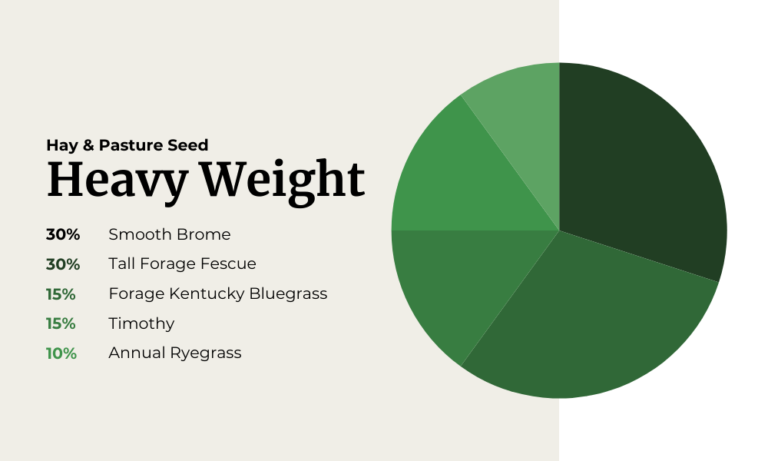 Hay & Pasture Seed

Heavy Weight

30% Smooth Brome
30% Tall Forage Fescue
15% Forage Kentucky Bluegrass
15% Timothy
10% Annual Ryegrass